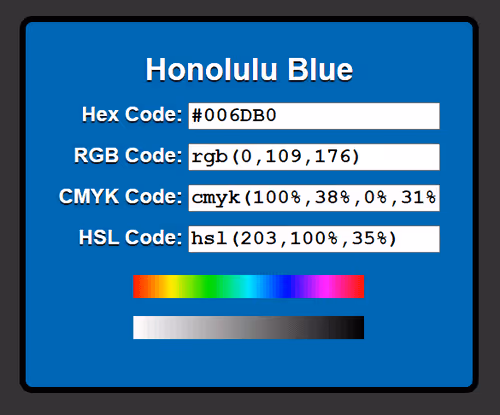 Honolulu Blue

Hex Code: #006DB0

RGB Code: rgb(0,109,176)

CMYK Code: cmyk(100%,38%,0%,31%

HSL Code: hsl(203,100%,35%)